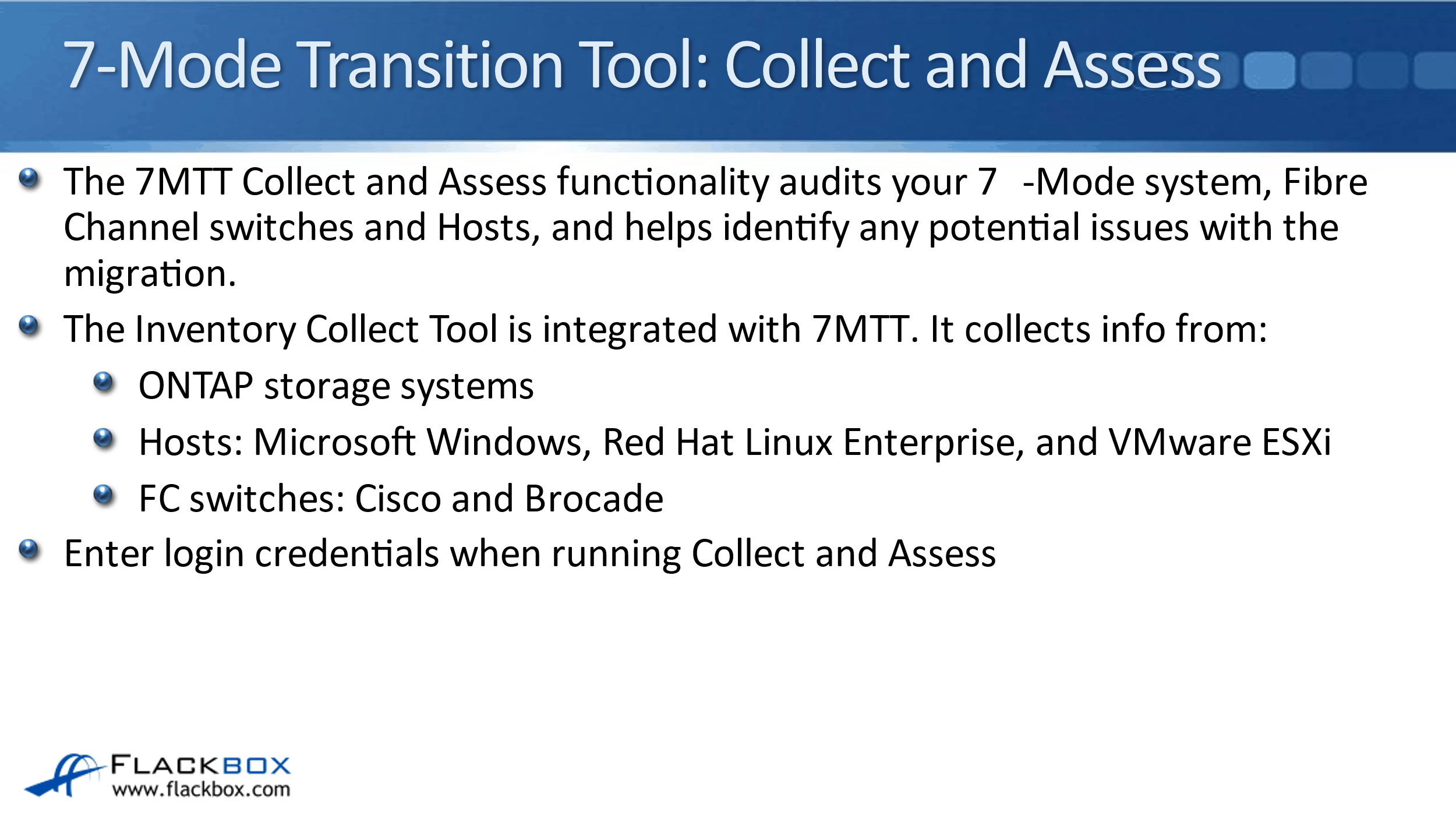 7-Mode Transition Tool: Collect and Assess

The 7MTT Collect and Assess functionality audits your 7 -Mode system, Fibre Channel switches and Hosts, and helps identify any potential issues with the migration.

The Inventory Collect Tool is integrated with 7MTT. It collects info from:

ONTAP storage systems

Hosts: Microsoft Windows, Red Hat Linux Enterprise, and VMware ESXi

FC switches: Cisco and Brocade

Enter login credentials when running Collect and Assess

FLACKBOX
www.flackbox.com